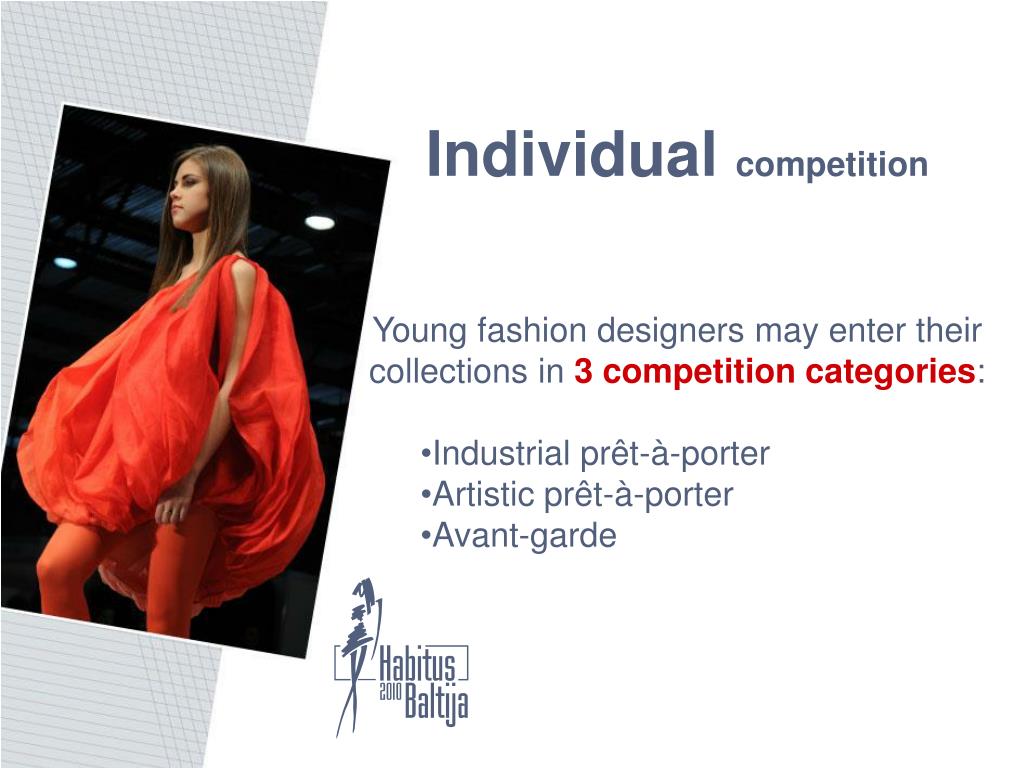 Individual competition

Young fashion designers may enter their collections in 3 competition categories:

•Industrial prêt-à-porter
•Artistic prêt-à-porter
•Avant-garde

Habitus 2010 Baltija